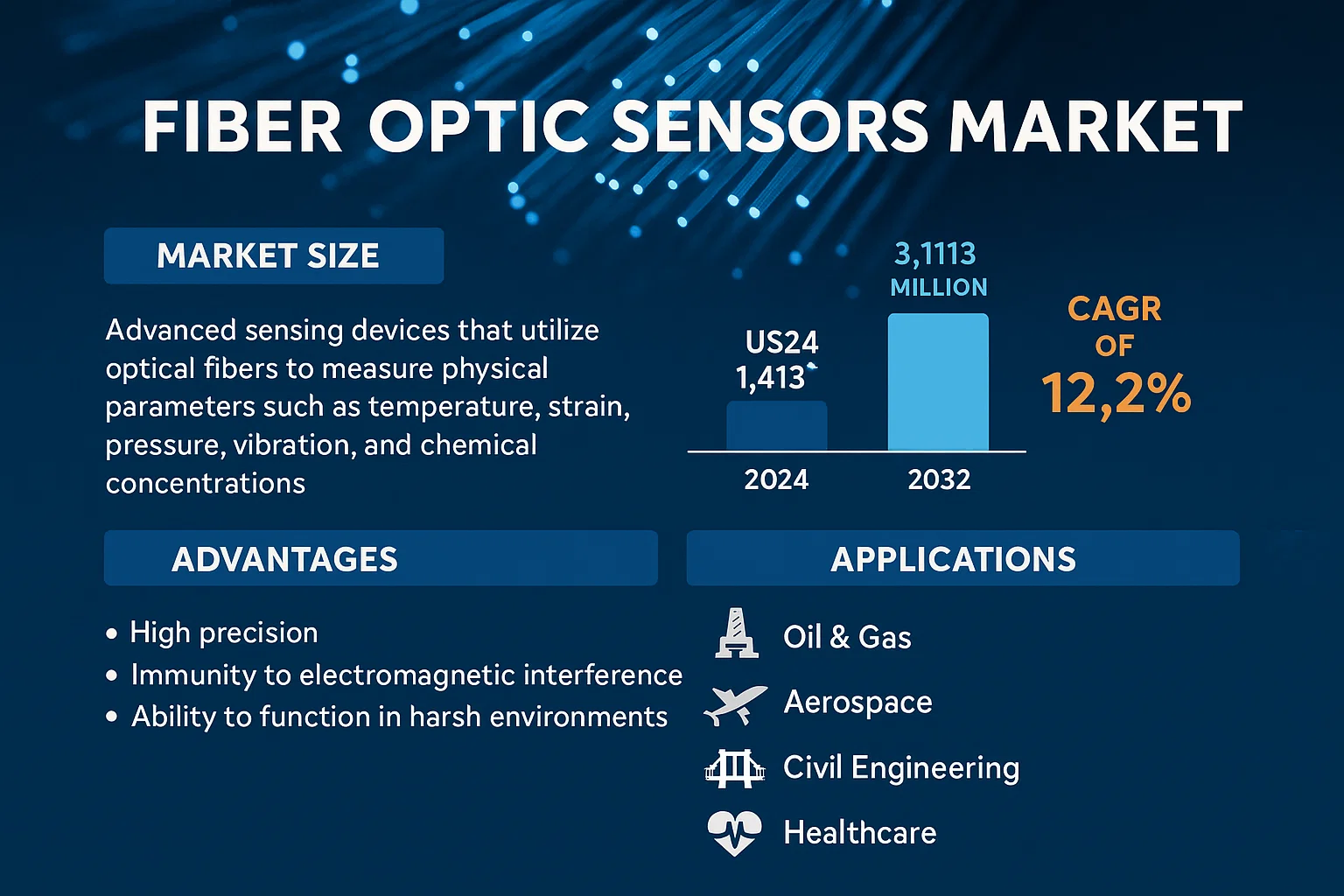 FIBER OPTIC SENSORS MARKET

MARKET SIZE

Advanced sensing devices that utilize optical fibers to measure physical parameters such as temperature, strain, pressure, vibration, and chemical concentrations

US24
1,413

3,1113
MILLION

2024
2032

CAGR OF
12,2%

ADVANTAGES

• High precision
• Immunity to electromagnetic interference
• Ability to function in harsh environments

APPLICATIONS

Oil & Gas
Aerospace
Civil Engineering
Healthcare